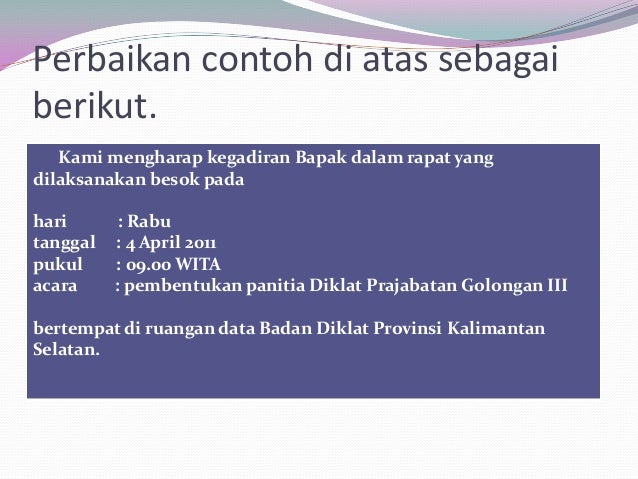 Perbaikan contoh di atas sebagai berikut.

Kami mengharap kegadiran Bapak dalam rapat yang dilaksanakan besok pada

hari : Rabu
tanggal : 4 April 2011
pukul : 09.00 WITA
acara : pembentukan panitia Diklat Prajabatan Golongan III

bertempat di ruangan data Badan Diklat Provinsi Kalimantan Selatan.